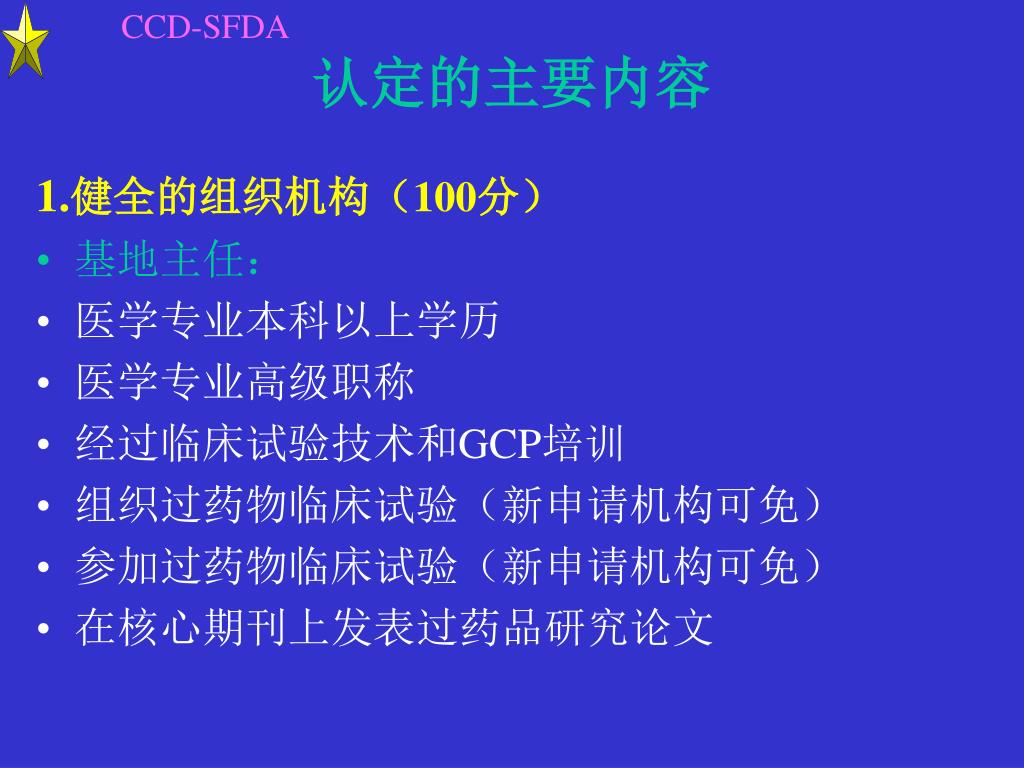 CCD-SFDA

认定的主要内容

1.健全的组织机构（100分）

• 基地主任：
• 医学专业本科以上学历
• 医学专业高级职称
• 经过临床试验技术和GCP培训
• 组织过药物临床试验（新申请机构可免）
• 参加过药物临床试验（新申请机构可免）
• 在核心期刊上发表过药品研究论文